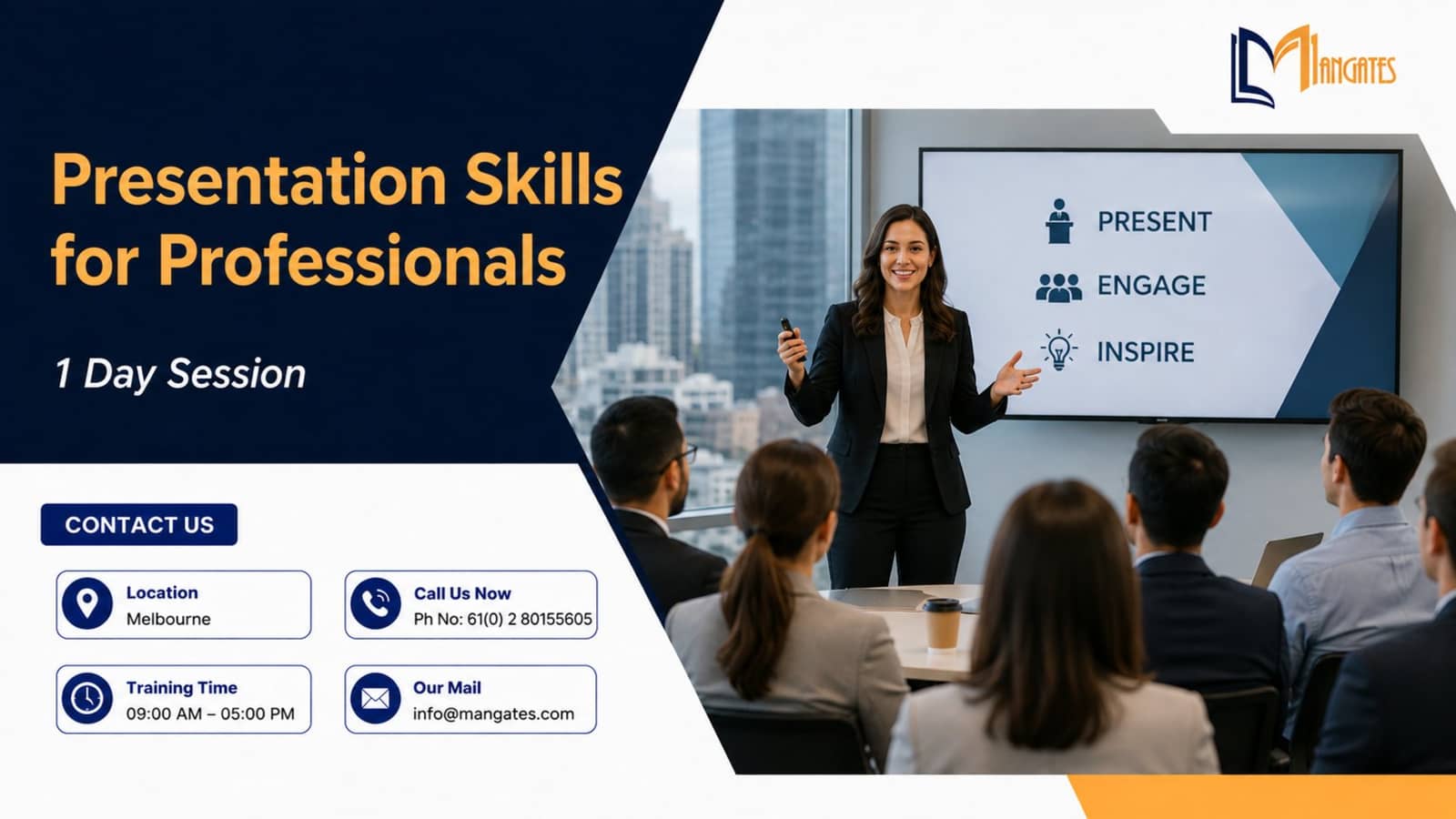 MANGATES

Presentation Skills for Professionals

1 Day Session

PRESENT
ENGAGE
INSPIRE

CONTACT US

Location
Melbourne

Call Us Now
Ph No: 61(0) 2 80155605

Training Time
09:00 AM – 05:00 PM

Our Mail
info@mangates.com